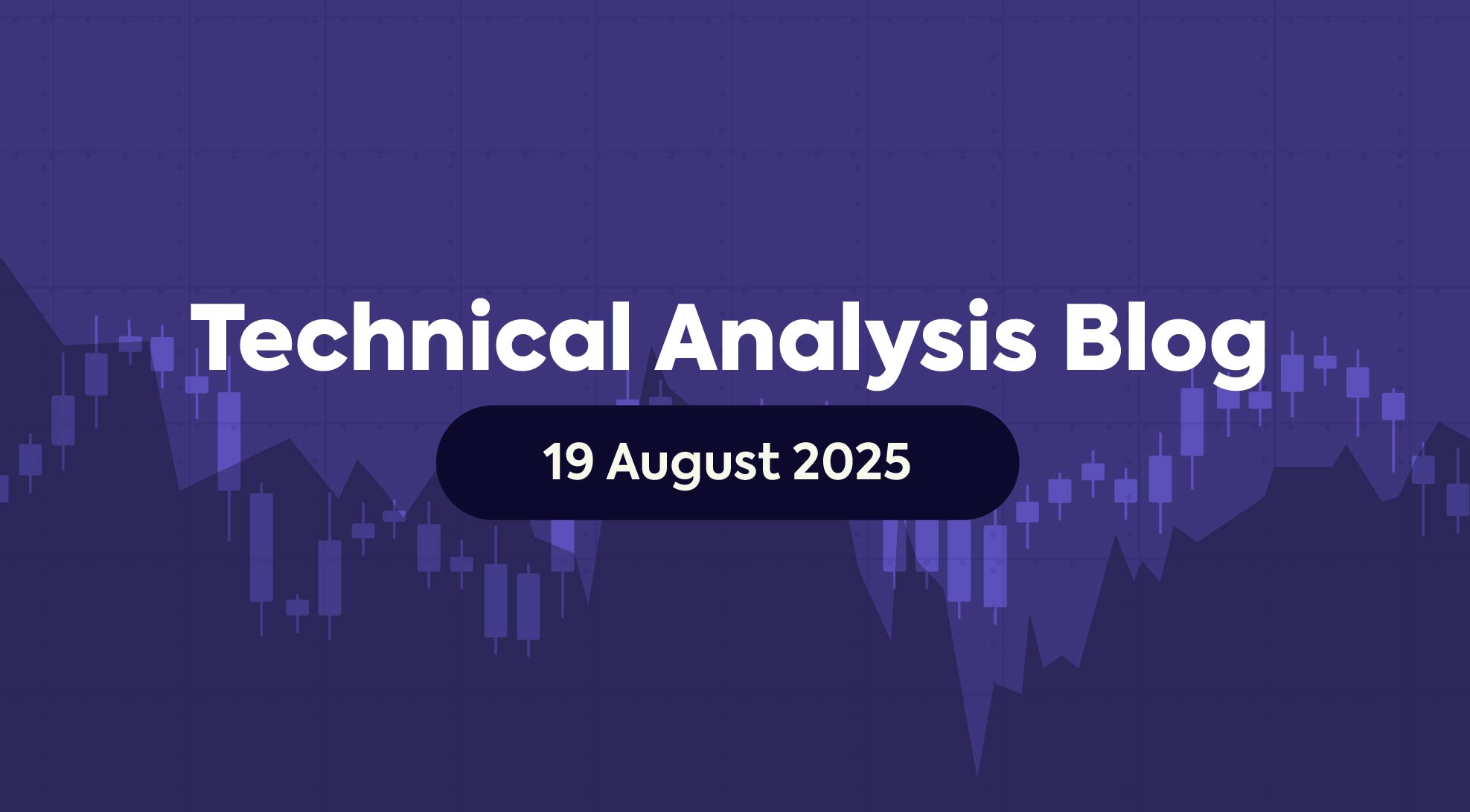 Technical Analysis Blog

19 August 2025